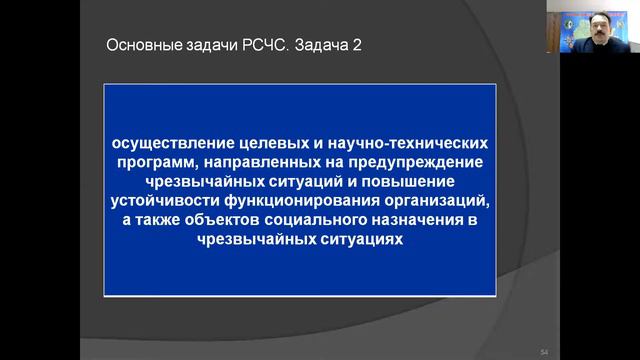 Основные задачи РСЧС. Задача 2

осуществление целевых и научно-технических программ, направленных на предупреждение чрезвычайных ситуаций и повышение устойчивости функционирования организаций, а также объектов социального назначения в чрезвычайных ситуациях

54